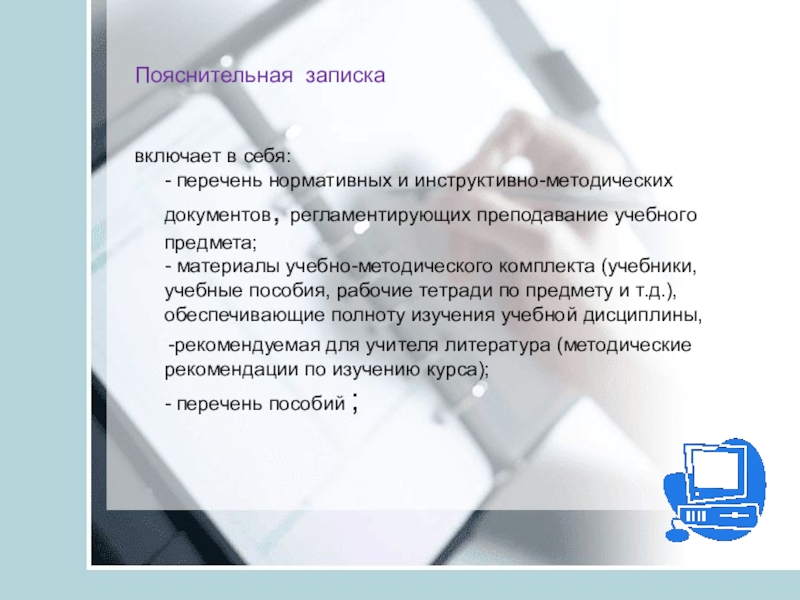 Пояснительная записка

включает в себя:
- перечень нормативных и инструктивно-методических документов, регламентирующих преподавание учебного предмета;
- материалы учебно-методического комплекта (учебники, учебные пособия, рабочие тетради по предмету и т.д.), обеспечивающие полноту изучения учебной дисциплины,
-рекомендуемая для учителя литература (методические рекомендации по изучению курса);
- перечень пособий ;